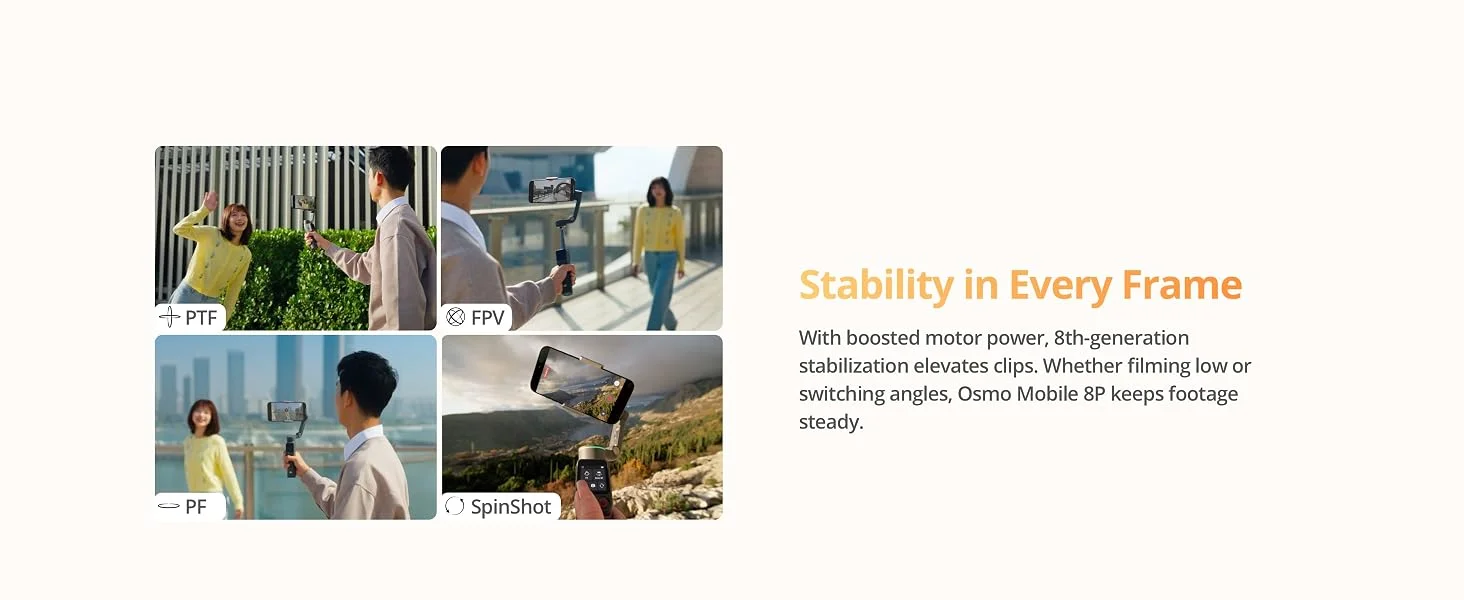 PTF

FPV

PF

SpinShot

Stability in Every Frame

With boosted motor power, 8th-generation stabilization elevates clips. Whether filming low or switching angles, Osmo Mobile 8P keeps footage steady.